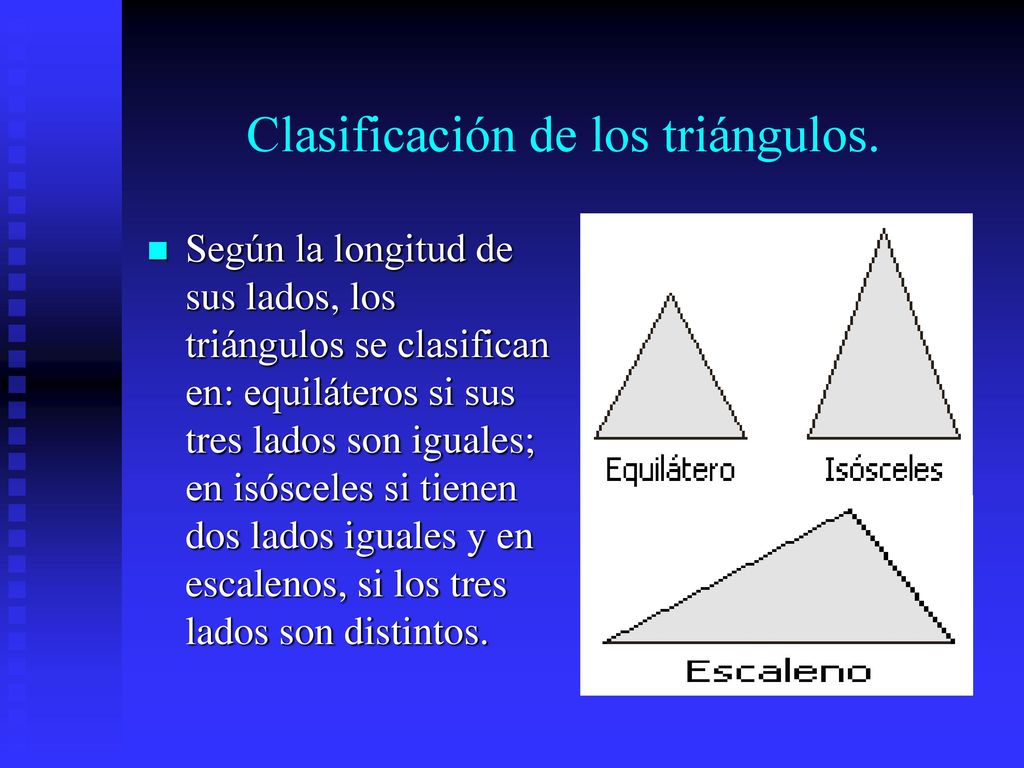 Clasificación de los triángulos.

Según la longitud de sus lados, los triángulos se clasifican en: equiláteros si sus tres lados son iguales; en isósceles si tienen dos lados iguales y en escalenos, si los tres lados son distintos.

Equilátero

Isósceles

Escaleno